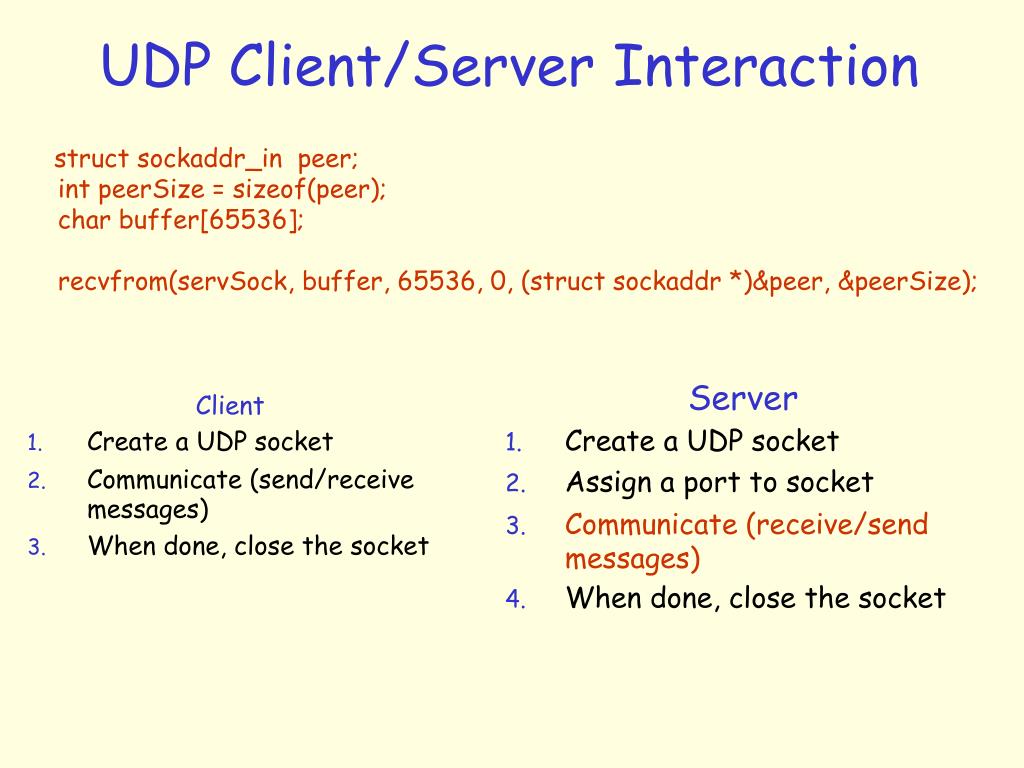 UDP Client/Server Interaction

struct sockaddr_in peer;
int peerSize = sizeof(peer);
char buffer[65536];

recvfrom(servSock, buffer, 65536, 0, (struct sockaddr *)&peer, &peerSize);

Client
1. Create a UDP socket
2. Communicate (send/receive messages)
3. When done, close the socket

Server
1. Create a UDP socket
2. Assign a port to socket
3. Communicate (receive/send messages)
4. When done, close the socket